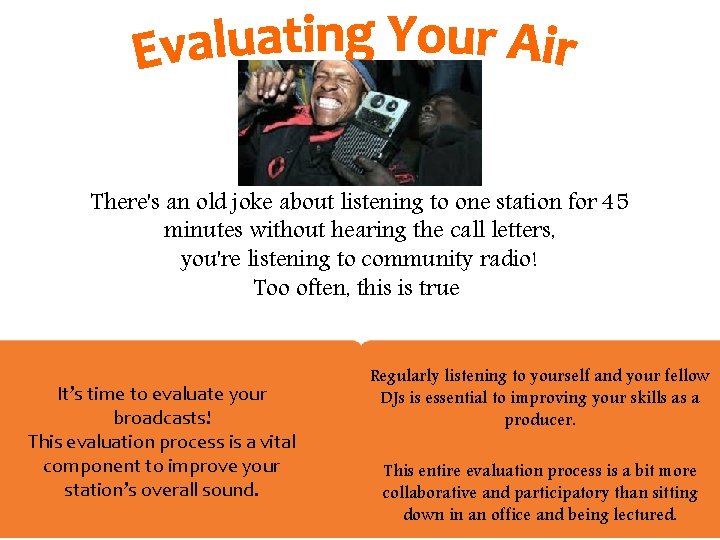 Evaluating Your Air

There's an old joke about listening to one station for 45 minutes without hearing the call letters, you're listening to community radio! Too often, this is true

It's time to evaluate your broadcasts! This evaluation process is a vital component to improve your station's overall sound.

Regularly listening to yourself and your fellow DJs is essential to improving your skills as a producer.

This entire evaluation process is a bit more collaborative and participatory than sitting down in an office and being lectured.